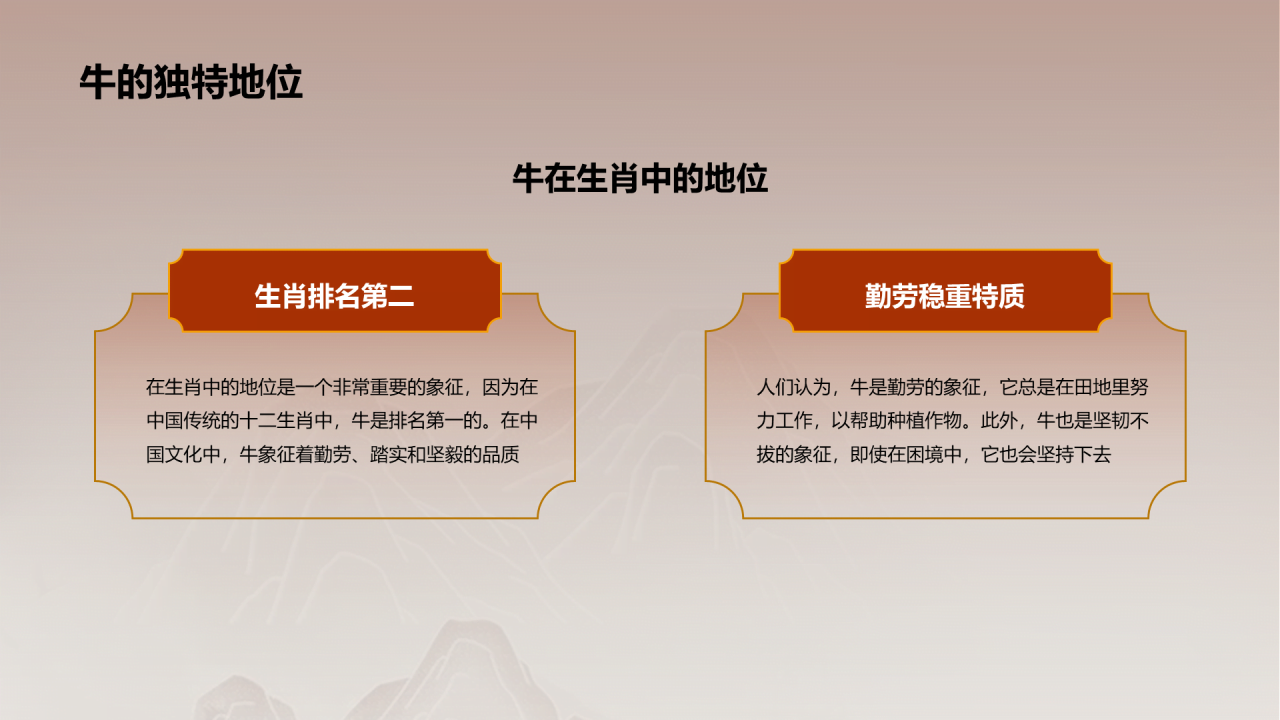 牛的独特地位

牛在生肖中的地位

生肖排名第二

在生肖中的地位是一个非常重要的象征，因为在中国传统的十二生肖中，牛是排名第一的。在中国文化中，牛象征着勤劳、踏实和坚毅的品质

勤劳稳重特质

人们认为，牛是勤劳的象征，它总是在田地里努力工作，以帮助种植作物。此外，牛也是坚韧不拔的象征，即使在困境中，它也会坚持下去